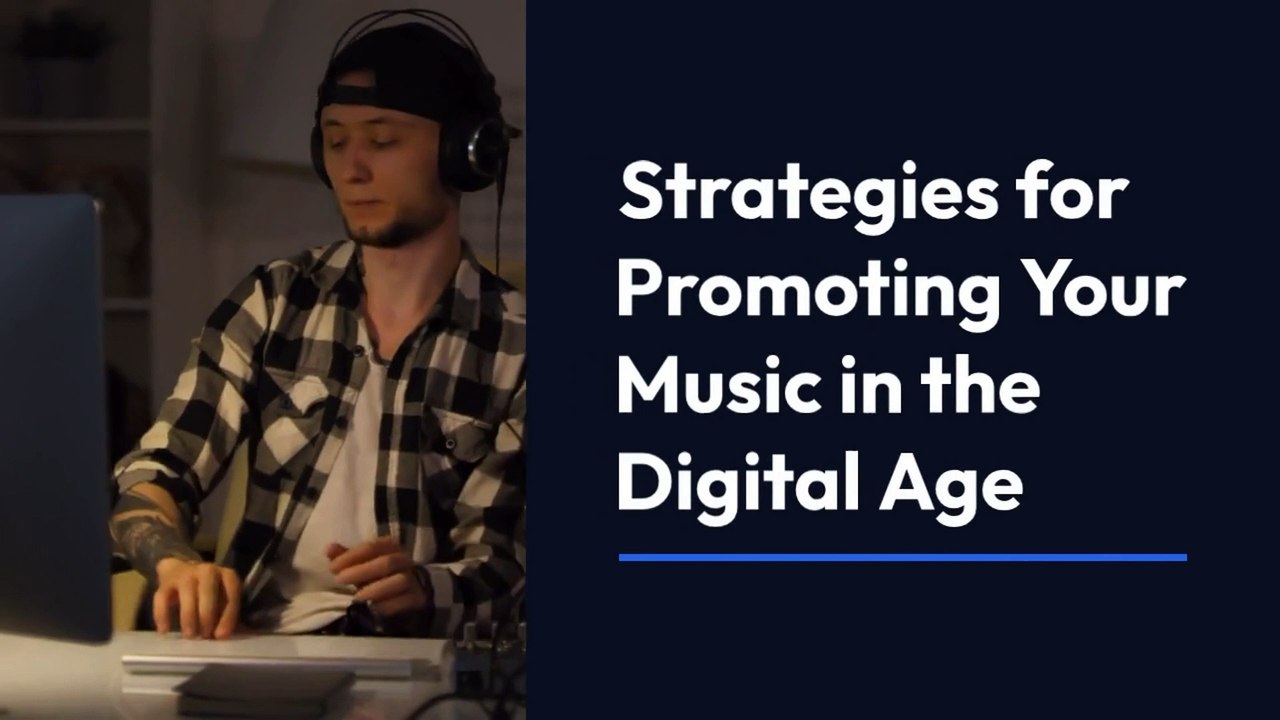 Strategies for Promoting Your Music in the Digital Age